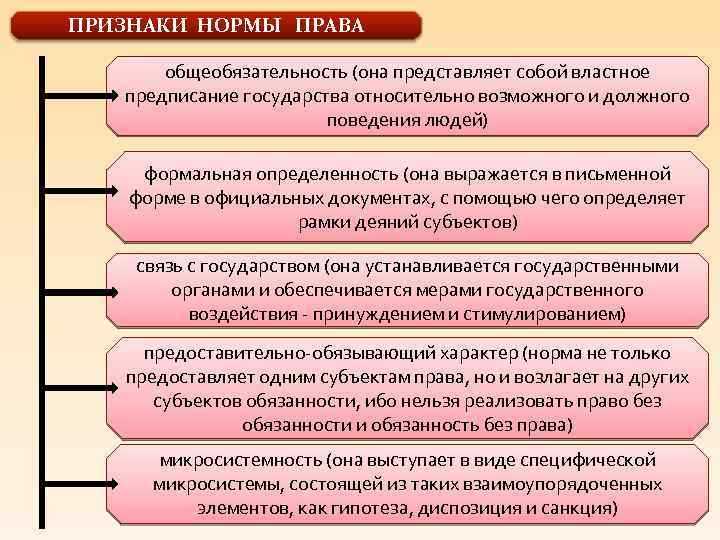 ПРИЗНАКИ НОРМЫ ПРАВА

общеобязательность (она представляет собой властное предписание государства относительно возможного и должного поведения людей)

формальная определенность (она выражается в письменной форме в официальных документах, с помощью чего определяет рамки деяний субъектов)

связь с государством (она устанавливается государственными органами и обеспечивается мерами государственного воздействия - принуждением и стимулированием)

предоставительно-обязывающий характер (норма не только предоставляет одним субъектам права, но и возлагает на других субъектов обязанности, ибо нельзя реализовать право без обязанности и обязанность без права)

микросистемность (она выступает в виде специфической микросистемы, состоящей из таких взаимоупорядоченных элементов, как гипотеза, диспозиция и санкция)